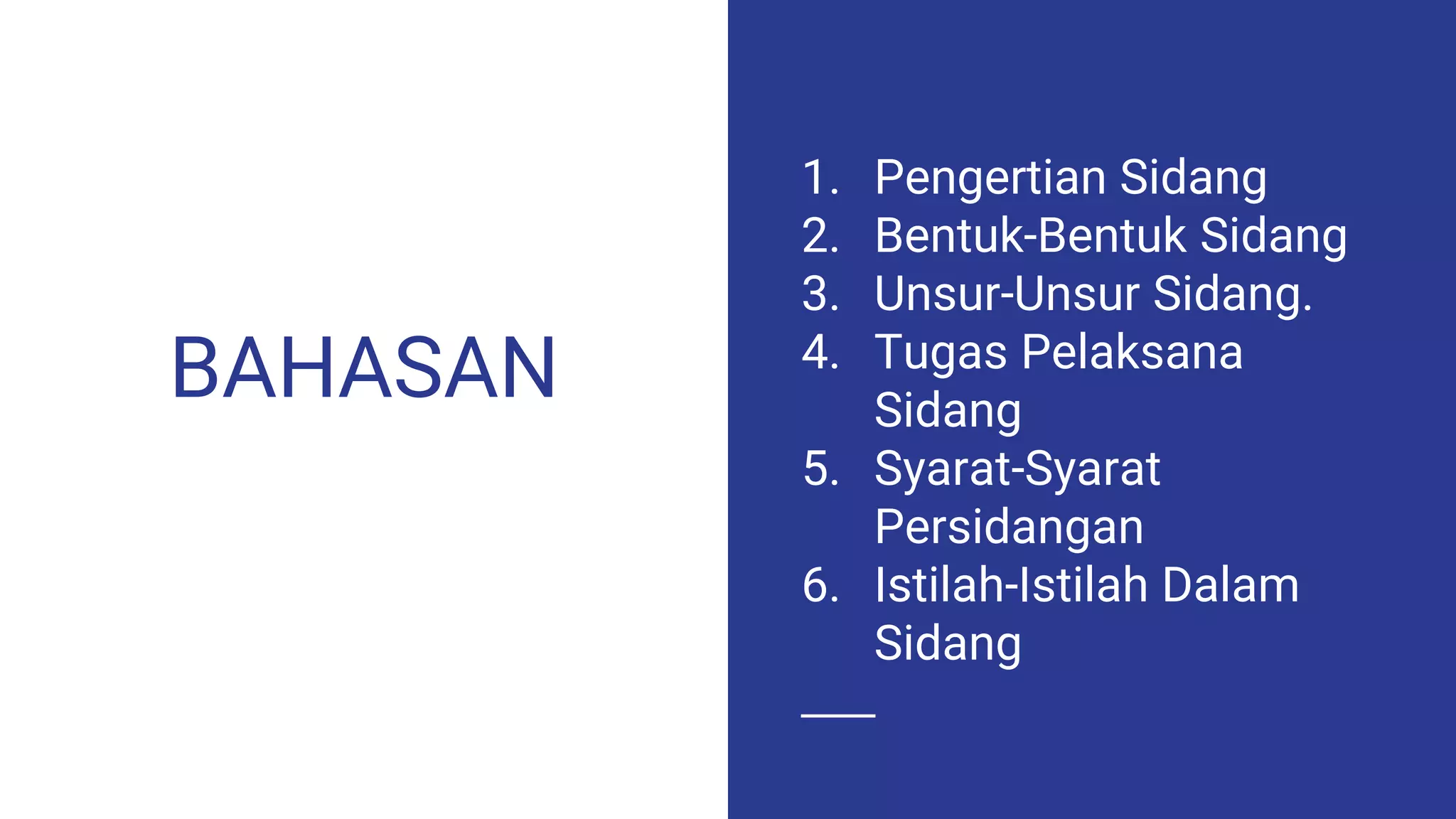 BAHASAN

1. Pengertian Sidang
2. Bentuk-Bentuk Sidang
3. Unsur-Unsur Sidang.
4. Tugas Pelaksana Sidang
5. Syarat-Syarat Persidangan
6. Istilah-Istilah Dalam Sidang